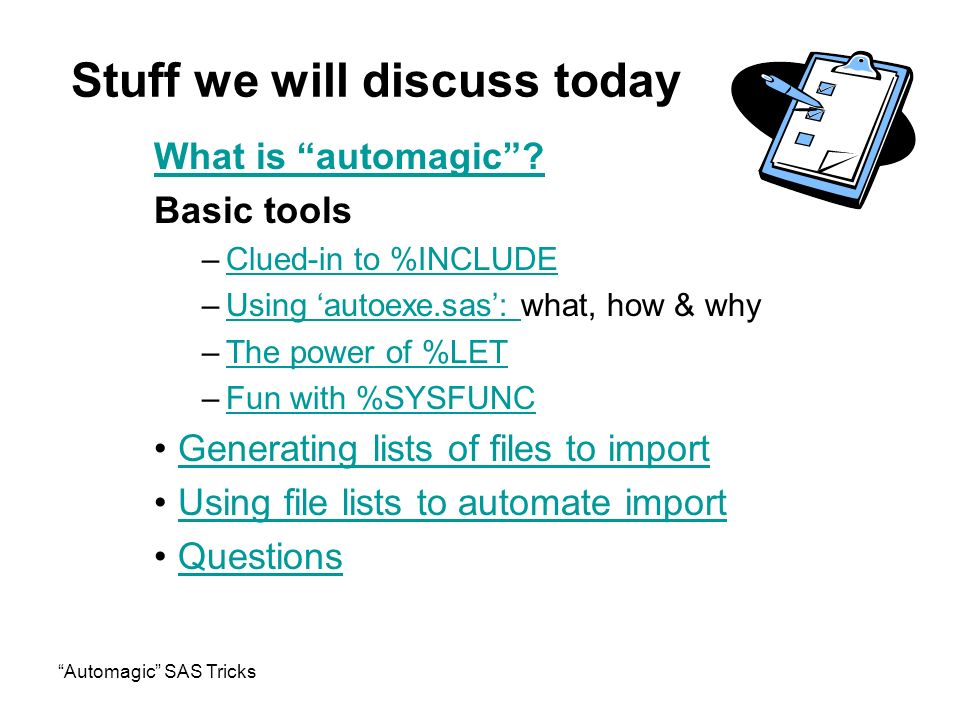 Stuff we will discuss today

What is “automagic”?

Basic tools

– Clued-in to %INCLUDE

– Using ‘autoexe.sas’: what, how & why

– The power of %LET

– Fun with %SYSFUNC

• Generating lists of files to import

• Using file lists to automate import

• Questions

“Automagic” SAS Tricks